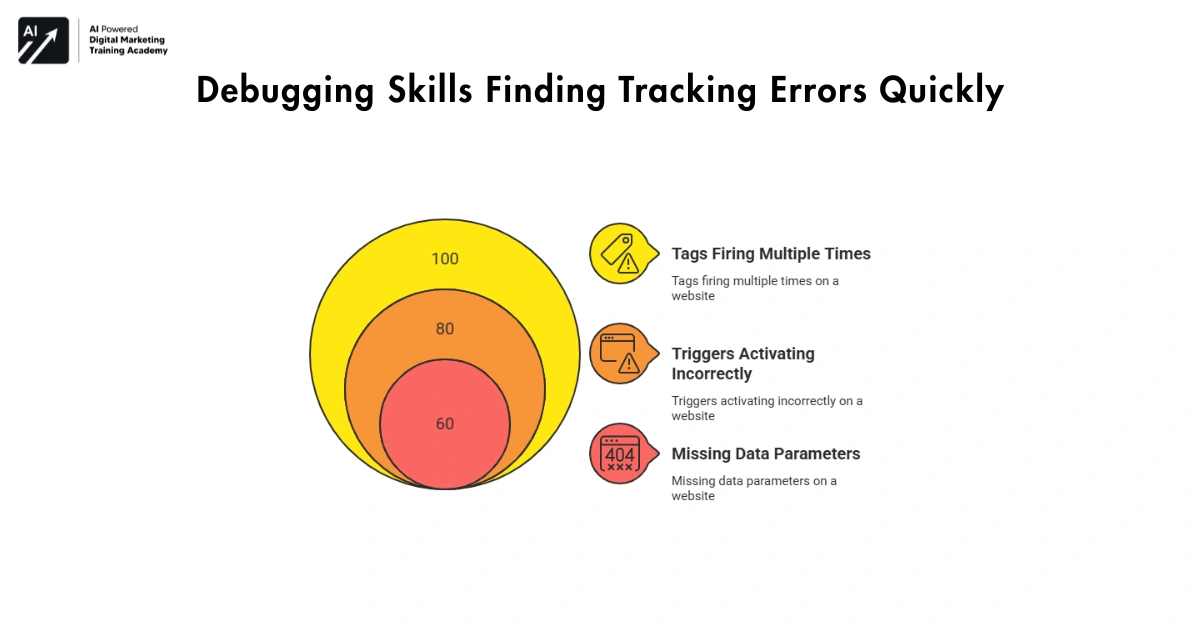 AI

AI Powered
Digital Marketing
Training Academy

Debugging Skills Finding Tracking Errors Quickly

100

80

60

Tags Firing Multiple Times

Tags firing multiple times on a website

Triggers Activating Incorrectly

Triggers activating incorrectly on a website

404

Missing Data Parameters

Missing data parameters on a website